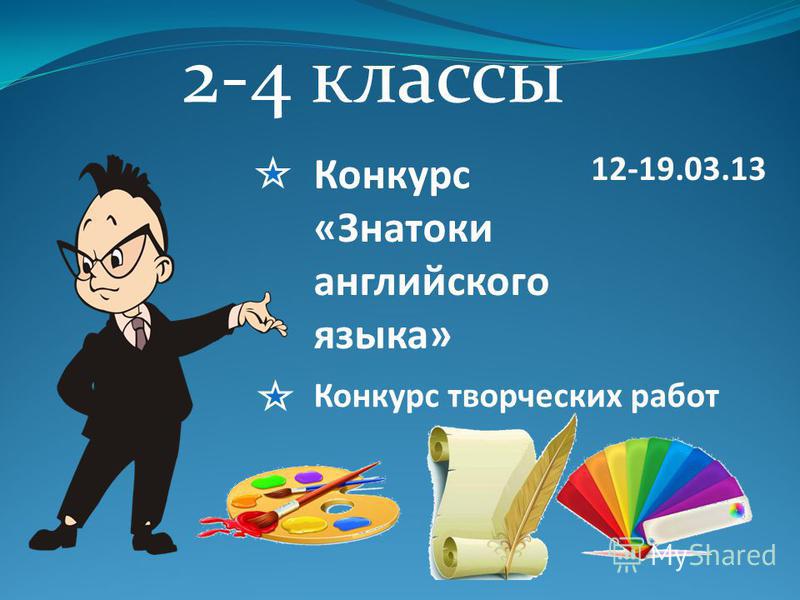 2-4 классы

Конкурс «Знатоки английского языка»

12-19.03.13

Конкурс творческих работ

MyShared